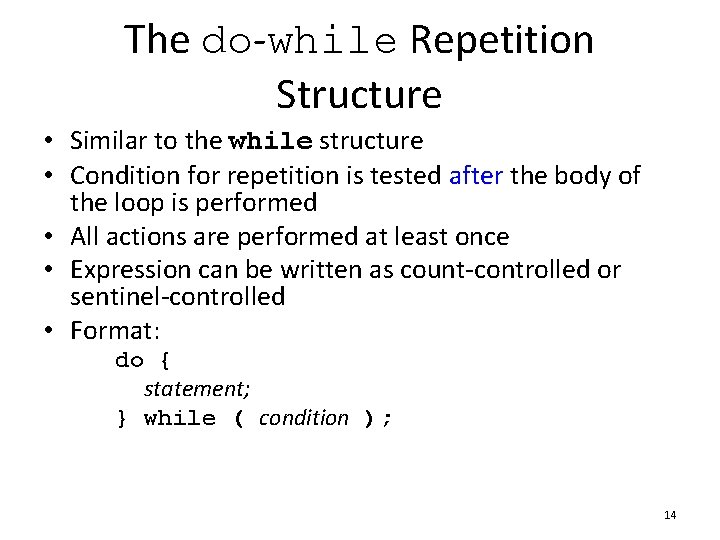 The do-while Repetition Structure

• Similar to the while structure
• Condition for repetition is tested after the body of the loop is performed
• All actions are performed at least once
• Expression can be written as count-controlled or sentinel-controlled
• Format:

do {
statement;
} while ( condition );

14